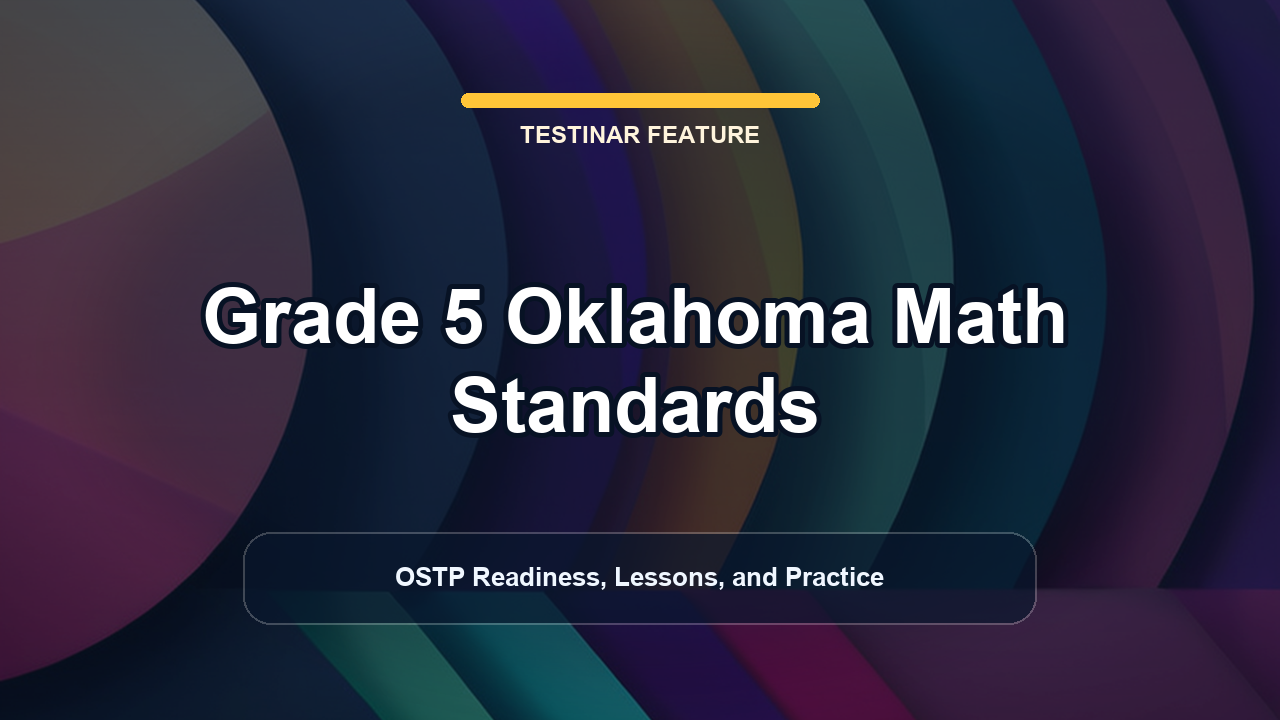 TESTINAR FEATURE

Grade 5 Oklahoma Math Standards

OSTP Readiness, Lessons, and Practice